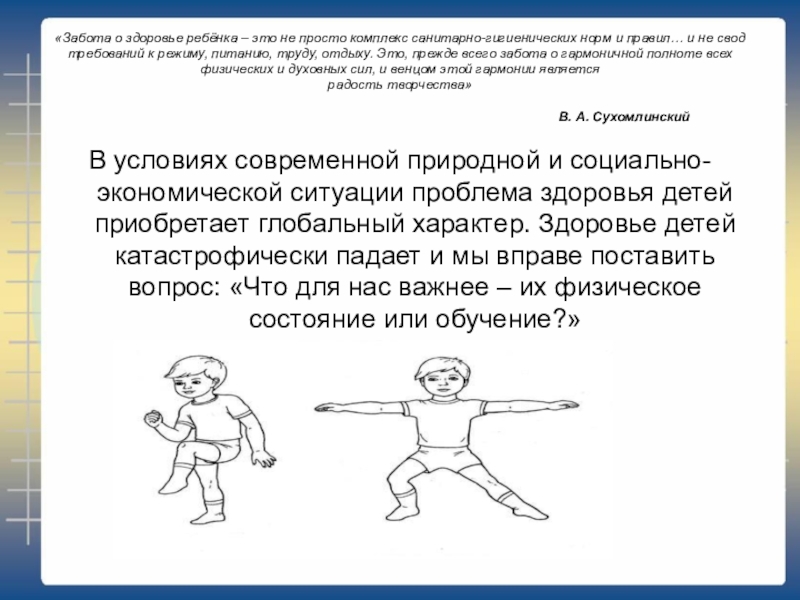 «Забота о здоровье ребёнка – это не просто комплекс санитарно-гигиенических норм и правил… и не свод требований к режиму, питанию, труду, отдыху. Это, прежде всего забота о гармоничной полноте всех физических и духовных сил, и венцом этой гармонии является радость творчества»

В. А. Сухомлинский

В условиях современной природной и социально-экономической ситуации проблема здоровья детей приобретает глобальный характер. Здоровье детей катастрофически падает и мы вправе поставить вопрос: «Что для нас важнее – их физическое состояние или обучение?»